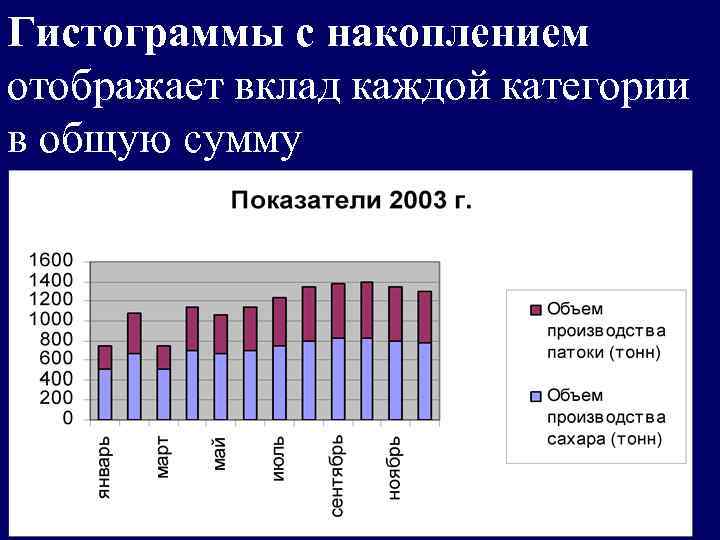 Гистограммы с накоплением отображает вклад каждой категории в общую сумму

Показатели 2003 г.

1600
1400
1200
1000
800
600
400
200
0

январь
март
май
июль
сентябрь
ноябрь

Объем производства патоки (тонн)

Объем производства сахара (тонн)